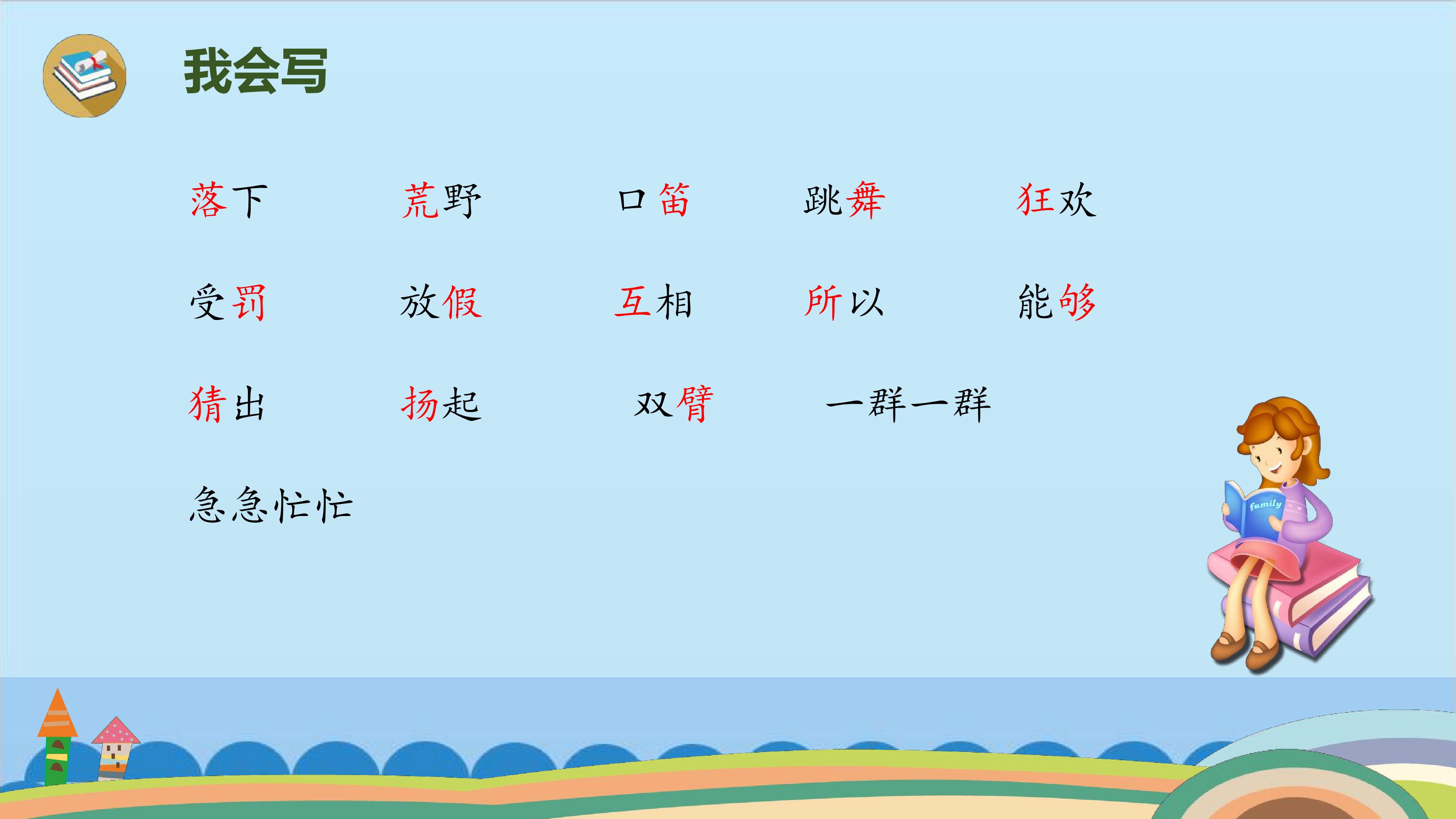 我会写

落下 荒野 口笛 跳舞 狂欢

受罚 放假 互相 所以 能够

猜出 扬起 双臂 一群一群

急急忙忙